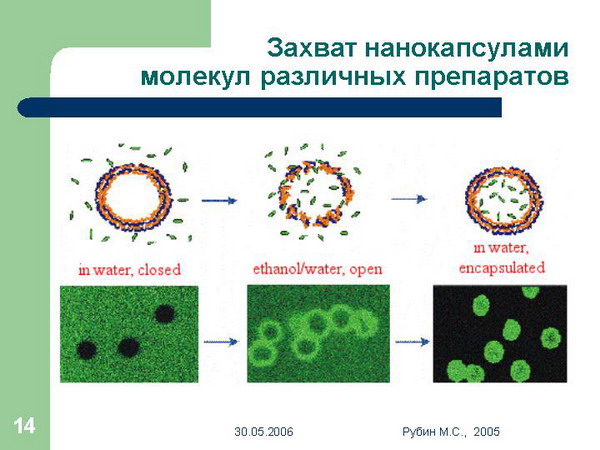 Захват нанокапсулами молекул различных препаратов

in water, closed

ethanol/water, open

in water, encapsulated

14

30.05.2006

Рубин М.С., 2005